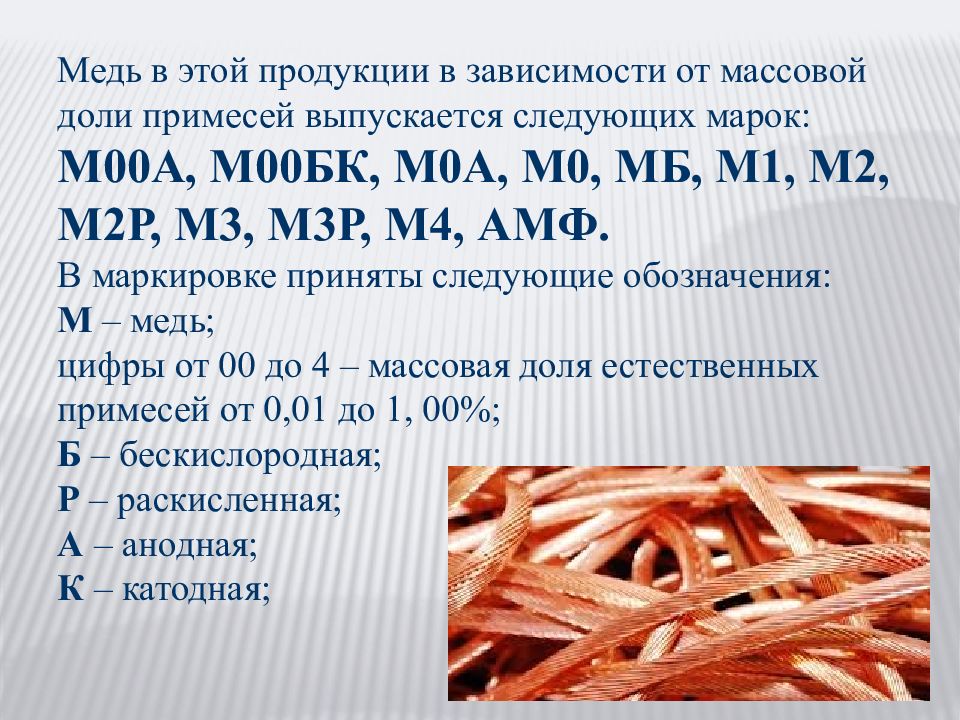 Медь в этой продукции в зависимости от массовой доли примесей выпускается следующих марок:
М00А, М00БК, М0А, М0, МБ, М1, М2, М2Р, М3, М3Р, М4, АМФ.
В маркировке приняты следующие обозначения:
М – медь;
цифры от 00 до 4 – массовая доля естественных примесей от 0,01 до 1, 00%;
Б – бескислородная;
Р – раскисленная;
А – анодная;
К – катодная;